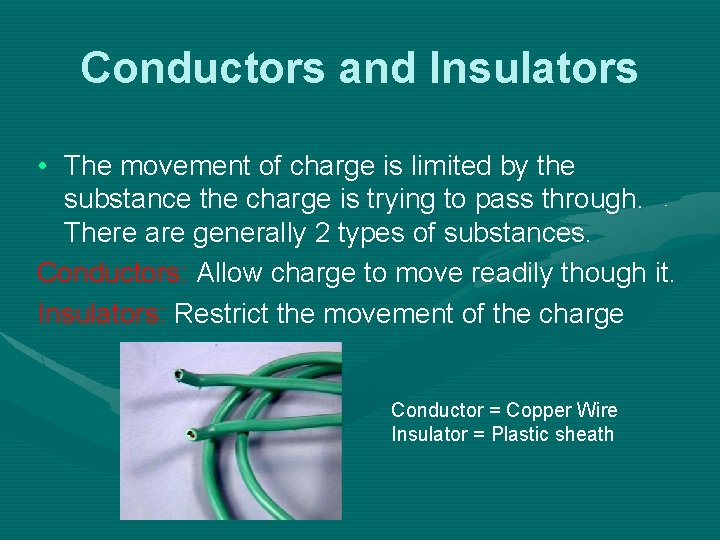 Conductors and Insulators

• The movement of charge is limited by the substance the charge is trying to pass through. There are generally 2 types of substances.

Conductors: Allow charge to move readily though it.

Insulators: Restrict the movement of the charge

Conductor = Copper Wire
Insulator = Plastic sheath